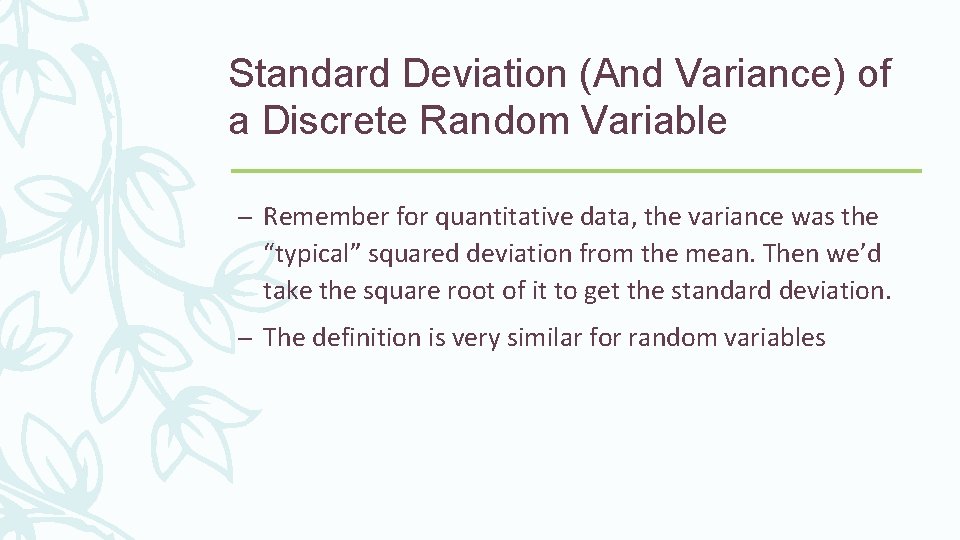 Standard Deviation (And Variance) of a Discrete Random Variable

– Remember for quantitative data, the variance was the “typical” squared deviation from the mean. Then we’d take the square root of it to get the standard deviation.

– The definition is very similar for random variables